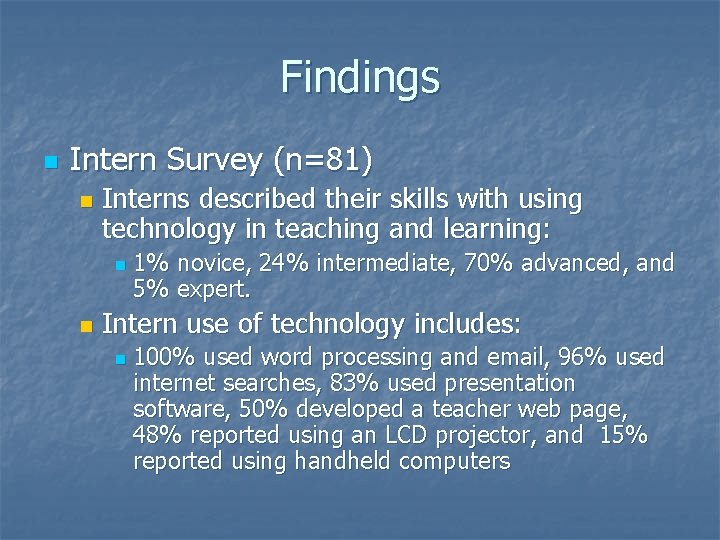 Findings

Intern Survey (n=81)

Interns described their skills with using technology in teaching and learning:

1% novice, 24% intermediate, 70% advanced, and 5% expert.

Intern use of technology includes:

100% used word processing and email, 96% used internet searches, 83% used presentation software, 50% developed a teacher web page, 48% reported using an LCD projector, and 15% reported using handheld computers